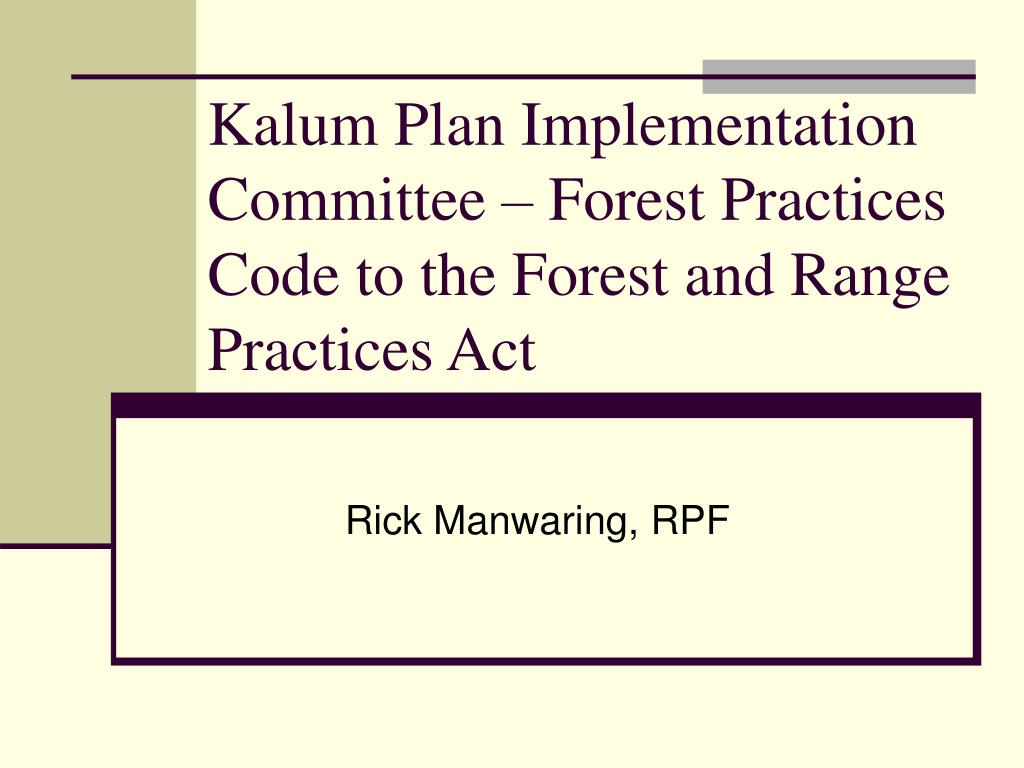 Kalum Plan Implementation Committee – Forest Practices Code to the Forest and Range Practices Act

Rick Manwaring, RPF